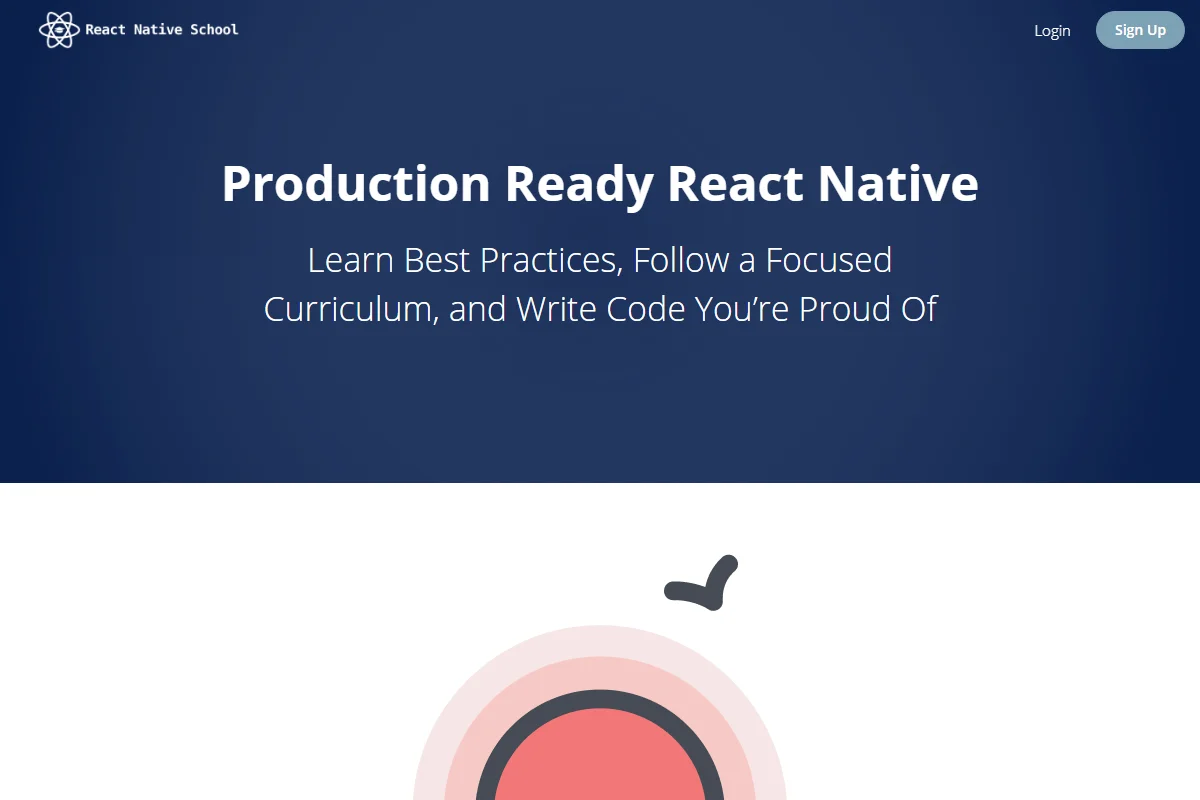 React Native School

Login

Sign Up

Production Ready React Native

Learn Best Practices, Follow a Focused Curriculum, and Write Code You're Proud Of